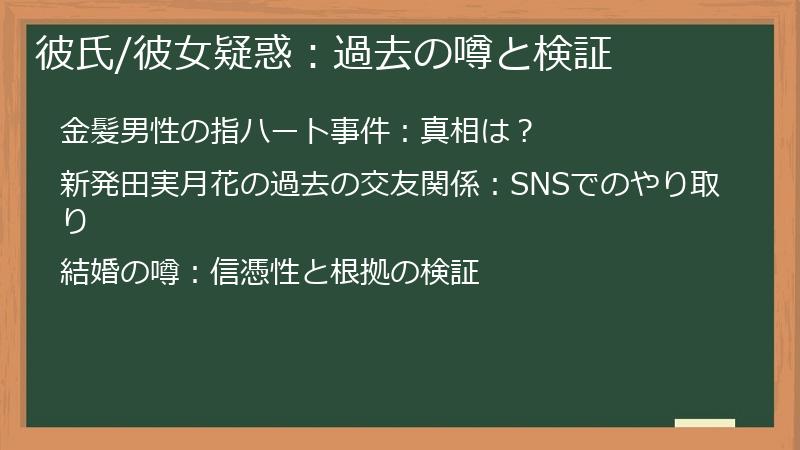 彼氏/彼女疑惑：過去の噂と検証

金髪男性の指ハート事件：真相は？

新発田実月花の過去の交友関係：SNSでのやり取り

結婚の噂：信憑性と根拠の検証